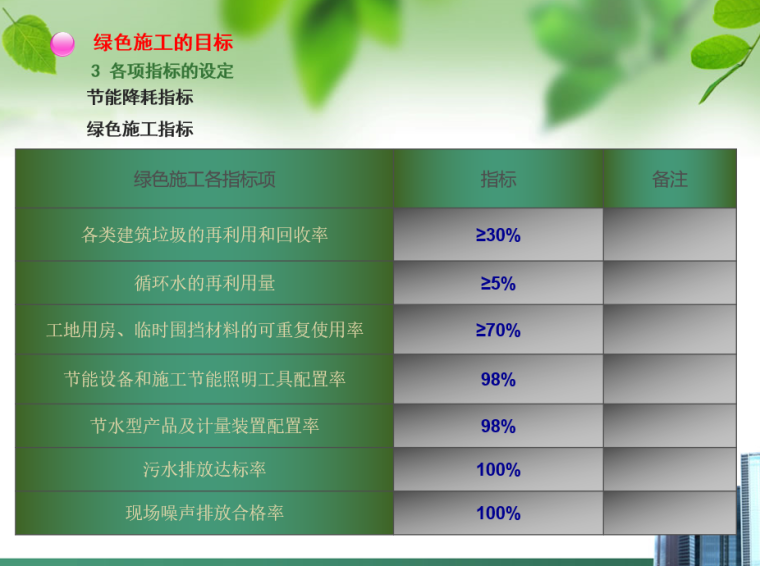 绿色施工的目标

3 各项指标的设定

节能降耗指标

绿色施工指标

| 绿色施工各指标项 | 指标 | 备注 |
|---|---|---|
| 各类建筑垃圾的再利用和回收率 | ≥30% | |
| 循环水的再利用量 | ≥5% | |
| 工地用房、临时围挡材料的可重复使用率 | ≥70% | |
| 节能设备和施工节能照明工具配置率 | 98% | |
| 节水型产品及计量装置配置率 | 98% | |
| 污水排放达标率 | 100% | |
| 现场噪声排放合格率 | 100% | |